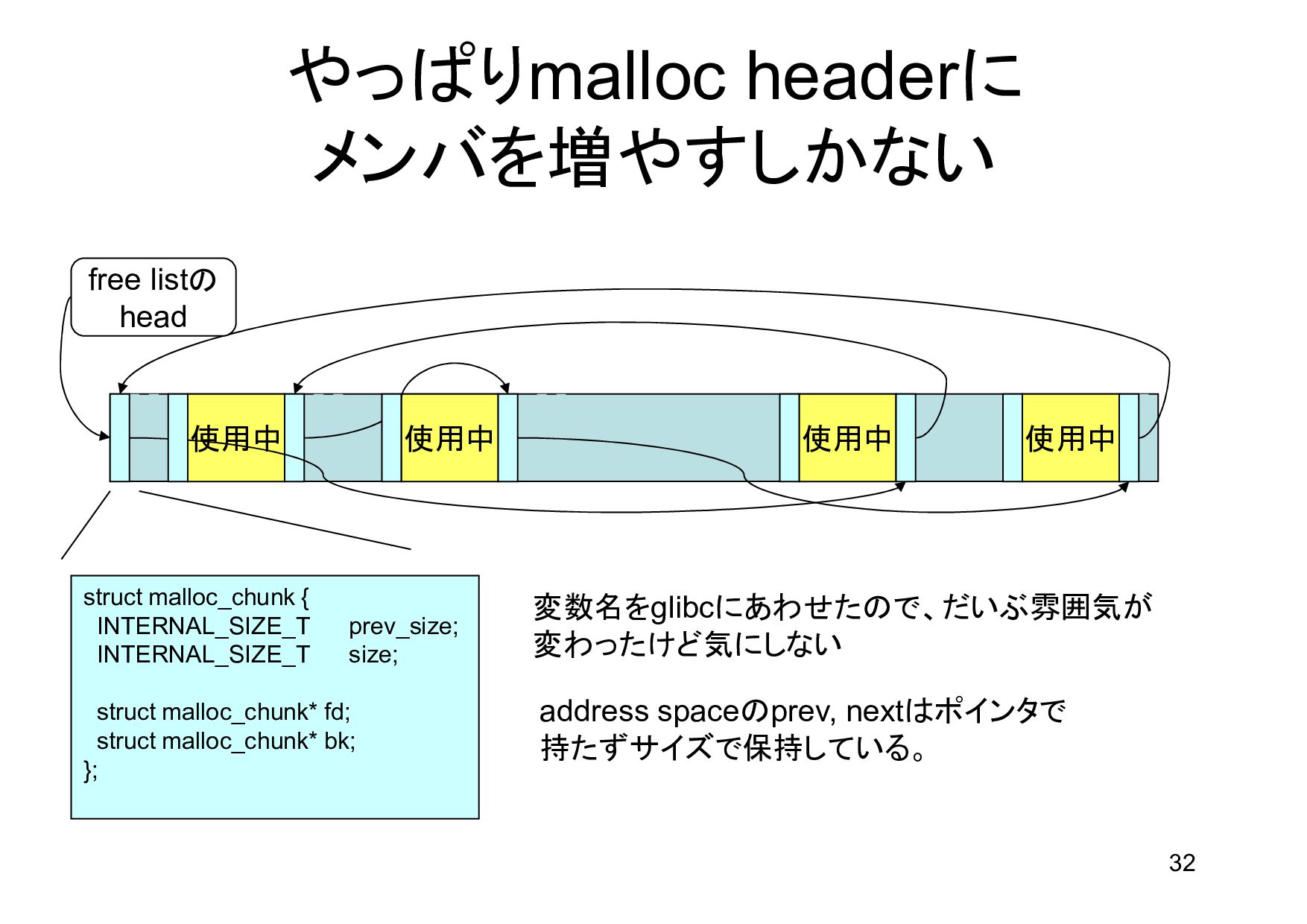 やっぱりmalloc headerに
メンバを増やすしかない

free listの head

使用中

使用中

使用中

使用中

struct malloc_chunk {
INTERNAL_SIZE_T prev_size;
INTERNAL_SIZE_T size;

struct malloc_chunk* fd;
struct malloc_chunk* bk;
};

変数名をglibcにあわせたので、だいぶ雰囲気が変わったけど気にしない

address spaceのprev, nextはポインタで持たずサイズで保持している。

32